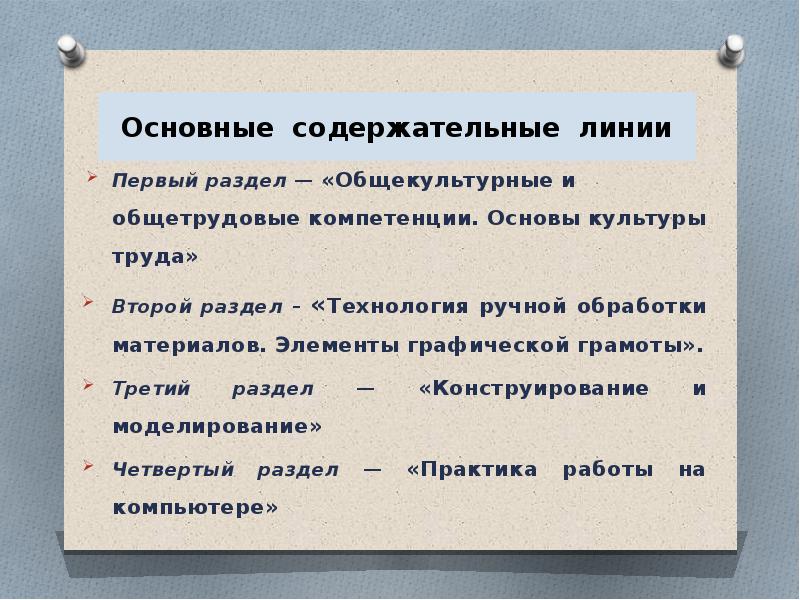 Основные содержательные линии

Первый раздел — «Общекультурные и общетрудовые компетенции. Основы культуры труда»

Второй раздел – «Технология ручной обработки материалов. Элементы графической грамоты».

Третий раздел — «Конструирование и моделирование»

Четвертый раздел — «Практика работы на компьютере»